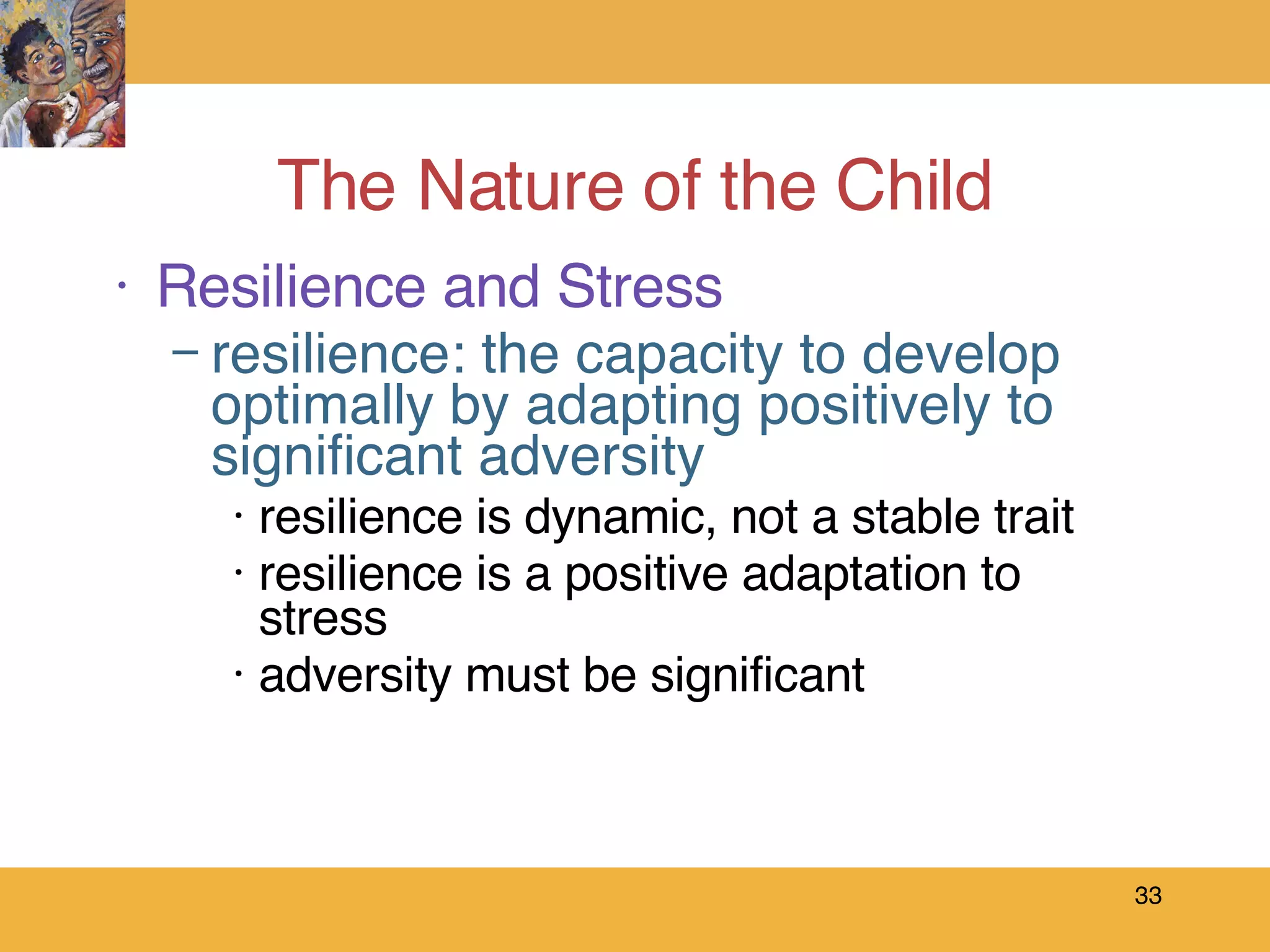 The Nature of the Child

• Resilience and Stress

– resilience: the capacity to develop optimally by adapting positively to significant adversity

• resilience is dynamic, not a stable trait

• resilience is a positive adaptation to stress

• adversity must be significant

33